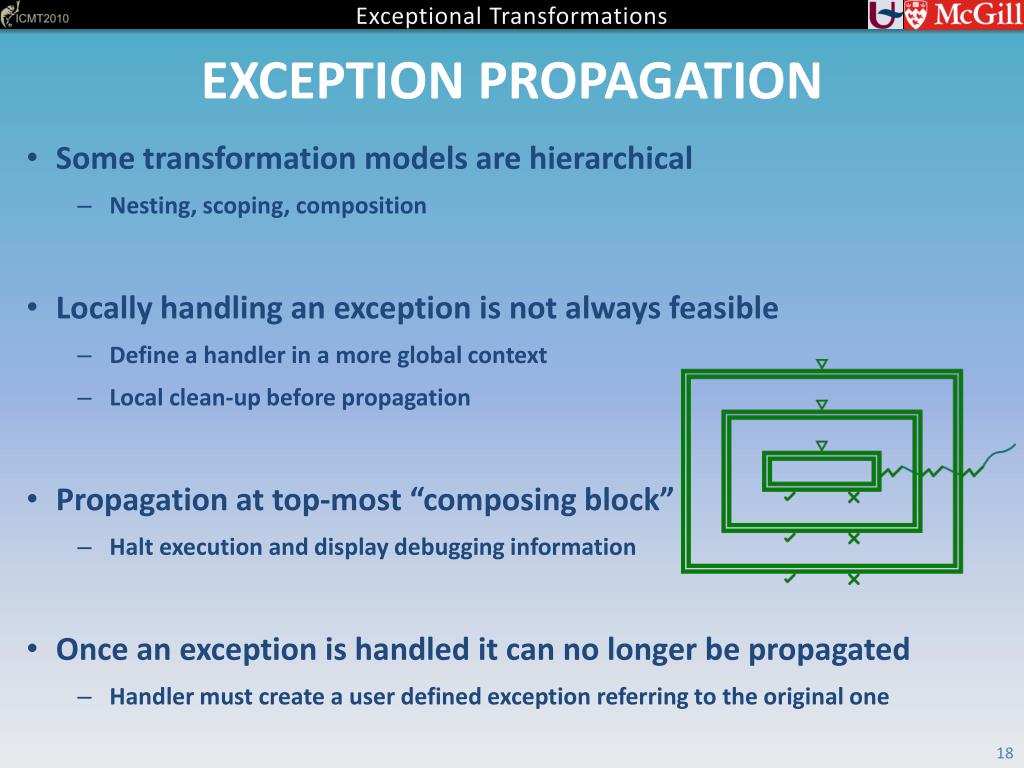 ICMT2010

Exceptional Transformations

McGill

EXCEPTION PROPAGATION

• Some transformation models are hierarchical
– Nesting, scoping, composition

• Locally handling an exception is not always feasible
– Define a handler in a more global context
– Local clean-up before propagation

• Propagation at top-most “composing block”
– Halt execution and display debugging information

• Once an exception is handled it can no longer be propagated
– Handler must create a user defined exception referring to the original one

18